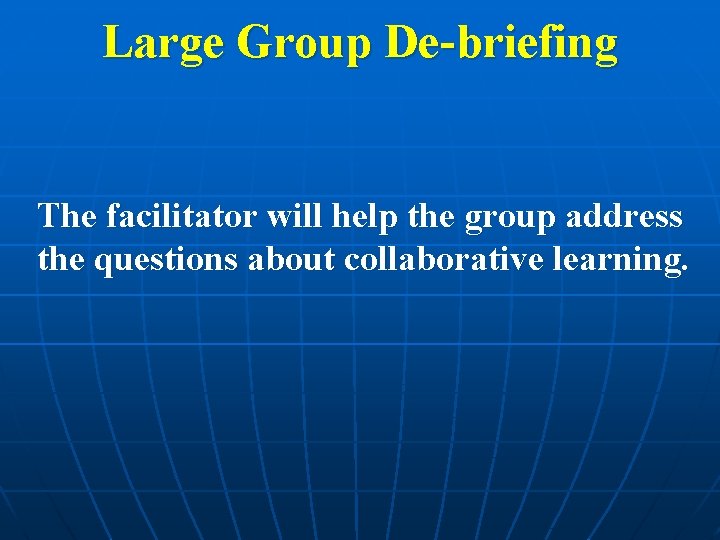 Large Group De-briefing

The facilitator will help the group address the questions about collaborative learning.